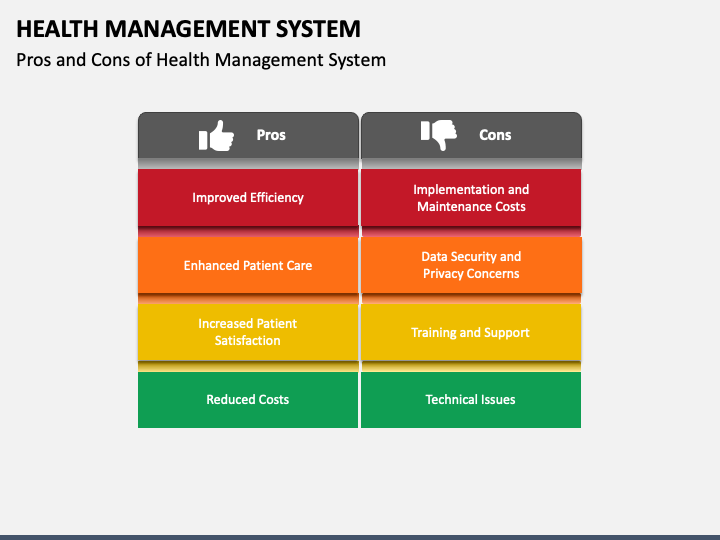 HEALTH MANAGEMENT SYSTEM

Pros and Cons of Health Management System

| Pros | Cons |
|---|---|
| Improved Efficiency | Implementation and Maintenance Costs |
| Enhanced Patient Care | Data Security and Privacy Concerns |
| Increased Patient Satisfaction | Training and Support |
| Reduced Costs | Technical Issues |